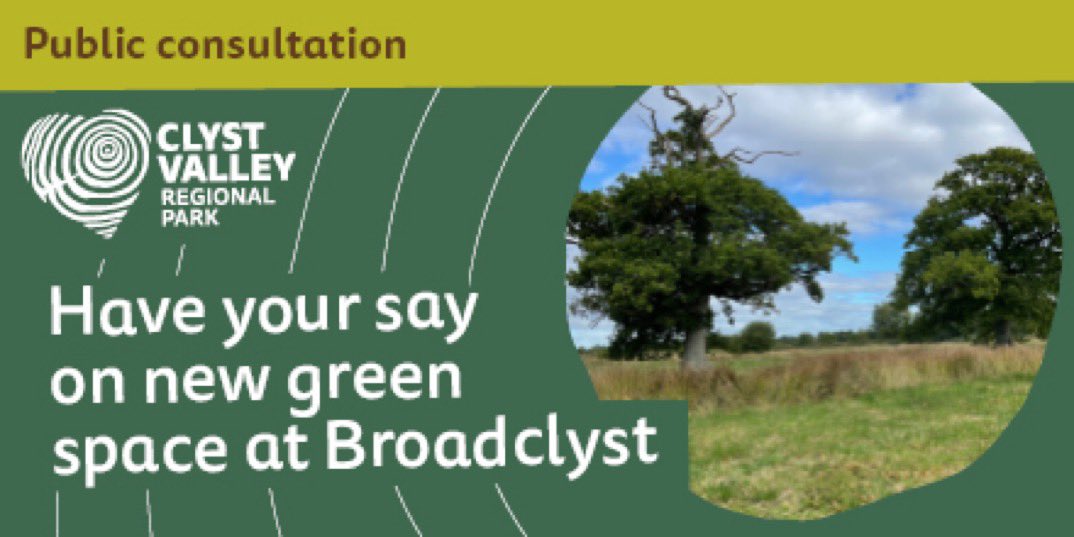 Public consultation

CLYST VALLEY REGIONAL PARK

Have your say on new green space at Broadclyst